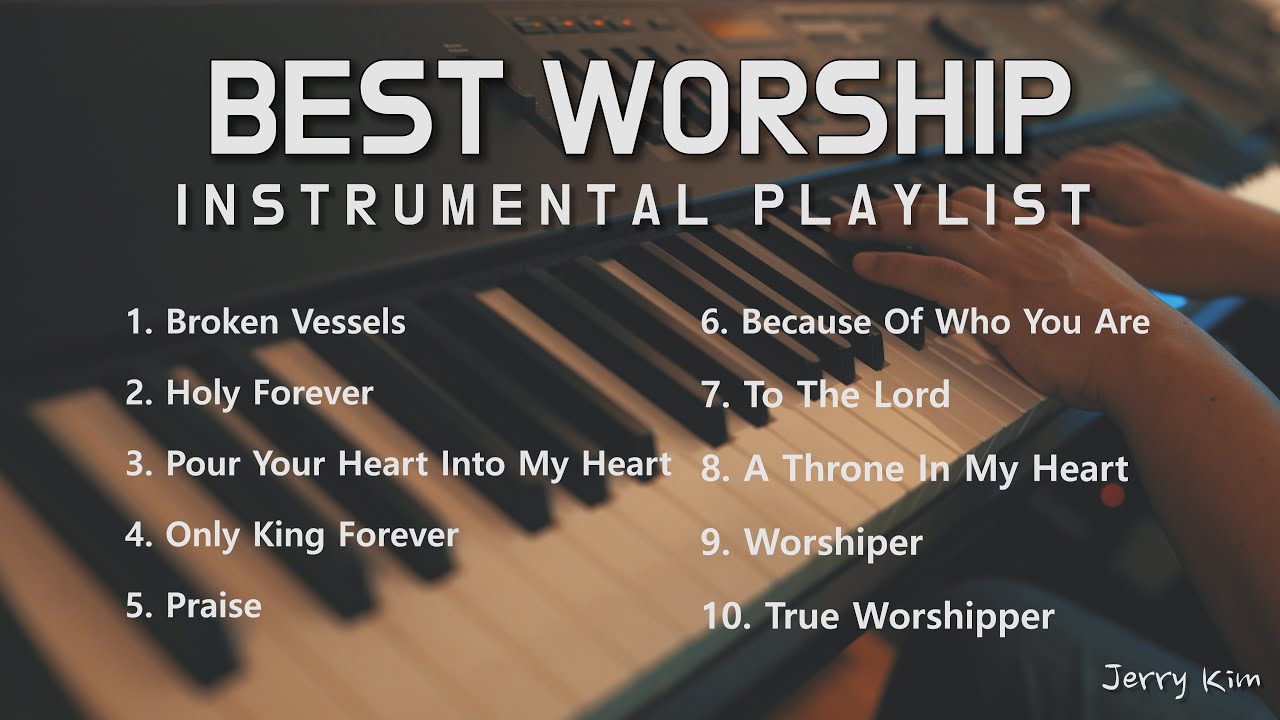 BEST WORSHIP
INSTRUMENTAL PLAYLIST

1. Broken Vessels
2. Holy Forever
3. Pour Your Heart Into My Heart
4. Only King Forever
5. Praise

6. Because Of Who You Are
7. To The Lord
8. A Throne In My Heart
9. Worshiper
10. True Worshipper

Jerry Kim